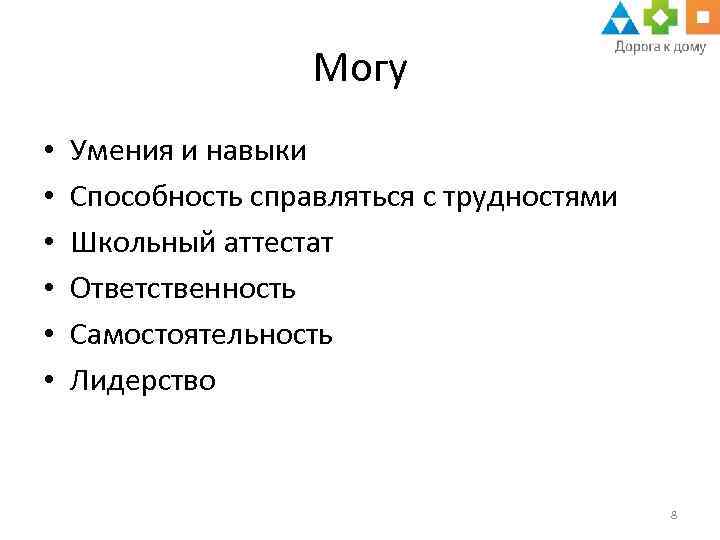 Дорога к дому

Могу

• Умения и навыки
• Способность справляться с трудностями
• Школьный аттестат
• Ответственность
• Самостоятельность
• Лидерство

8